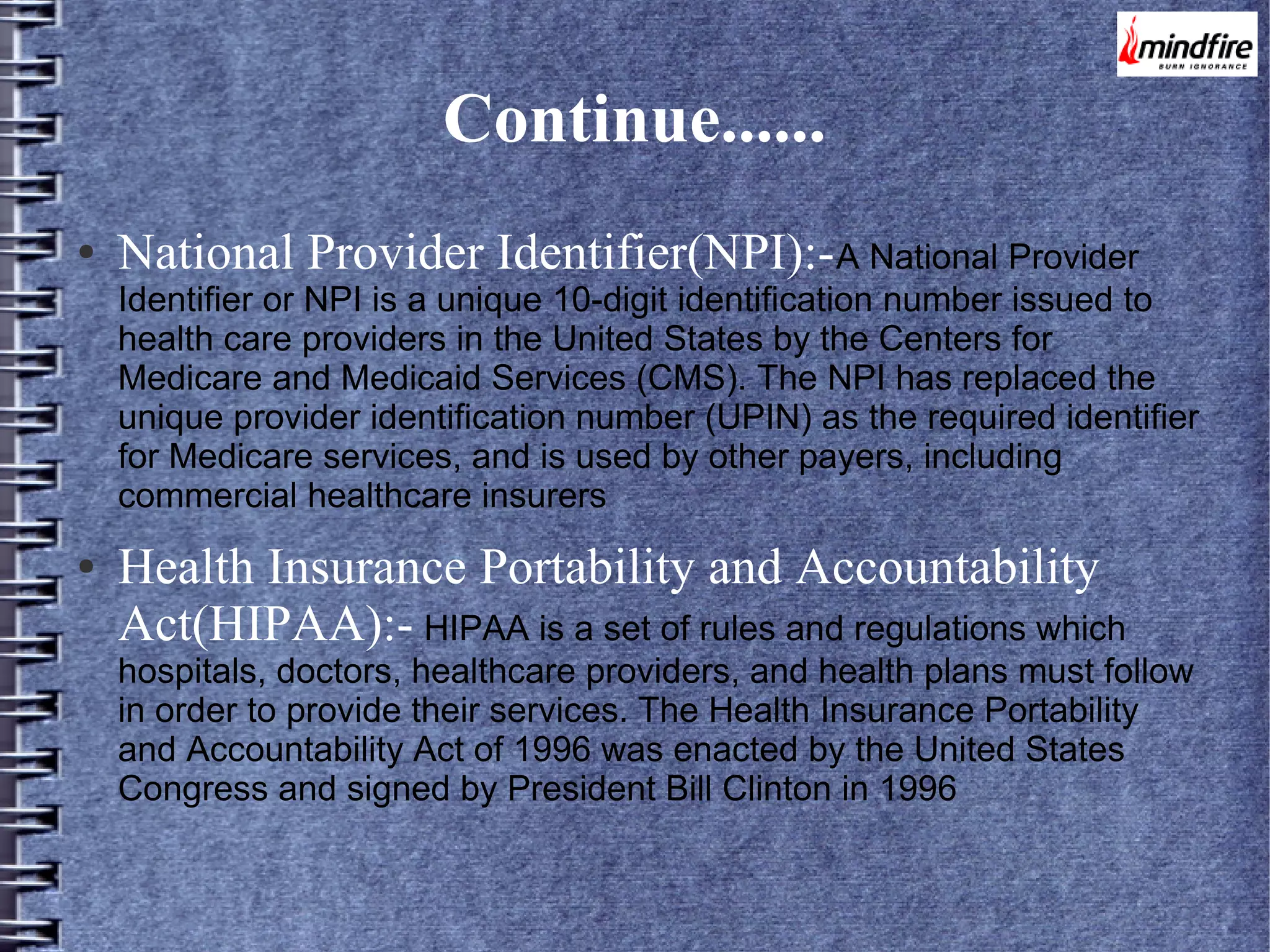 mindfire
BURN IGNORANCE

Continue......

• National Provider Identifier(NPI):-A National Provider Identifier or NPI is a unique 10-digit identification number issued to health care providers in the United States by the Centers for Medicare and Medicaid Services (CMS). The NPI has replaced the unique provider identification number (UPIN) as the required identifier for Medicare services, and is used by other payers, including commercial healthcare insurers

• Health Insurance Portability and Accountability Act(HIPAA):- HIPAA is a set of rules and regulations which hospitals, doctors, healthcare providers, and health plans must follow in order to provide their services. The Health Insurance Portability and Accountability Act of 1996 was enacted by the United States Congress and signed by President Bill Clinton in 1996